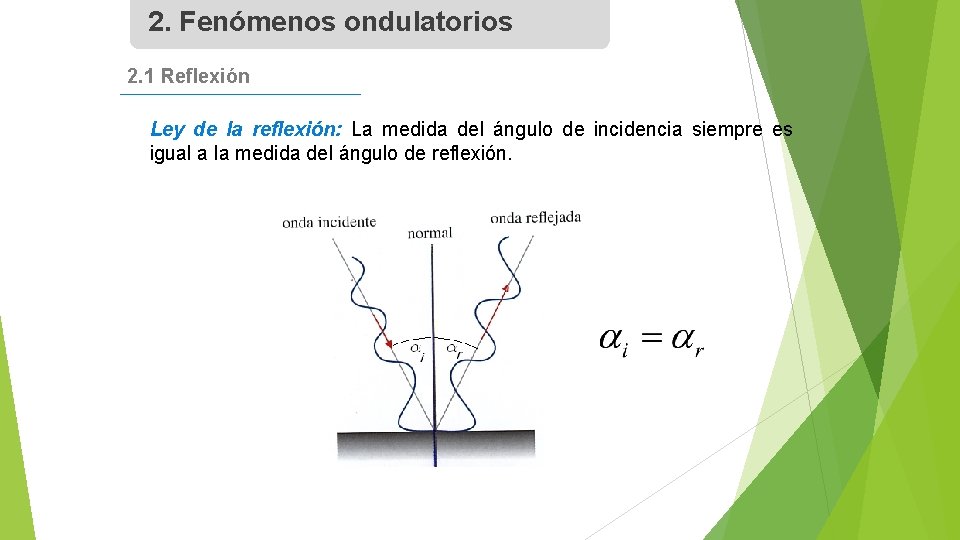 2. Fenómenos ondulatorios

2.1 Reflexión

Ley de la reflexión: La medida del ángulo de incidencia siempre es igual a la medida del ángulo de reflexión.

onda incidente
normal
onda reflejada
$\alpha_i$
$\alpha_r$

$\alpha_i = \alpha_r$